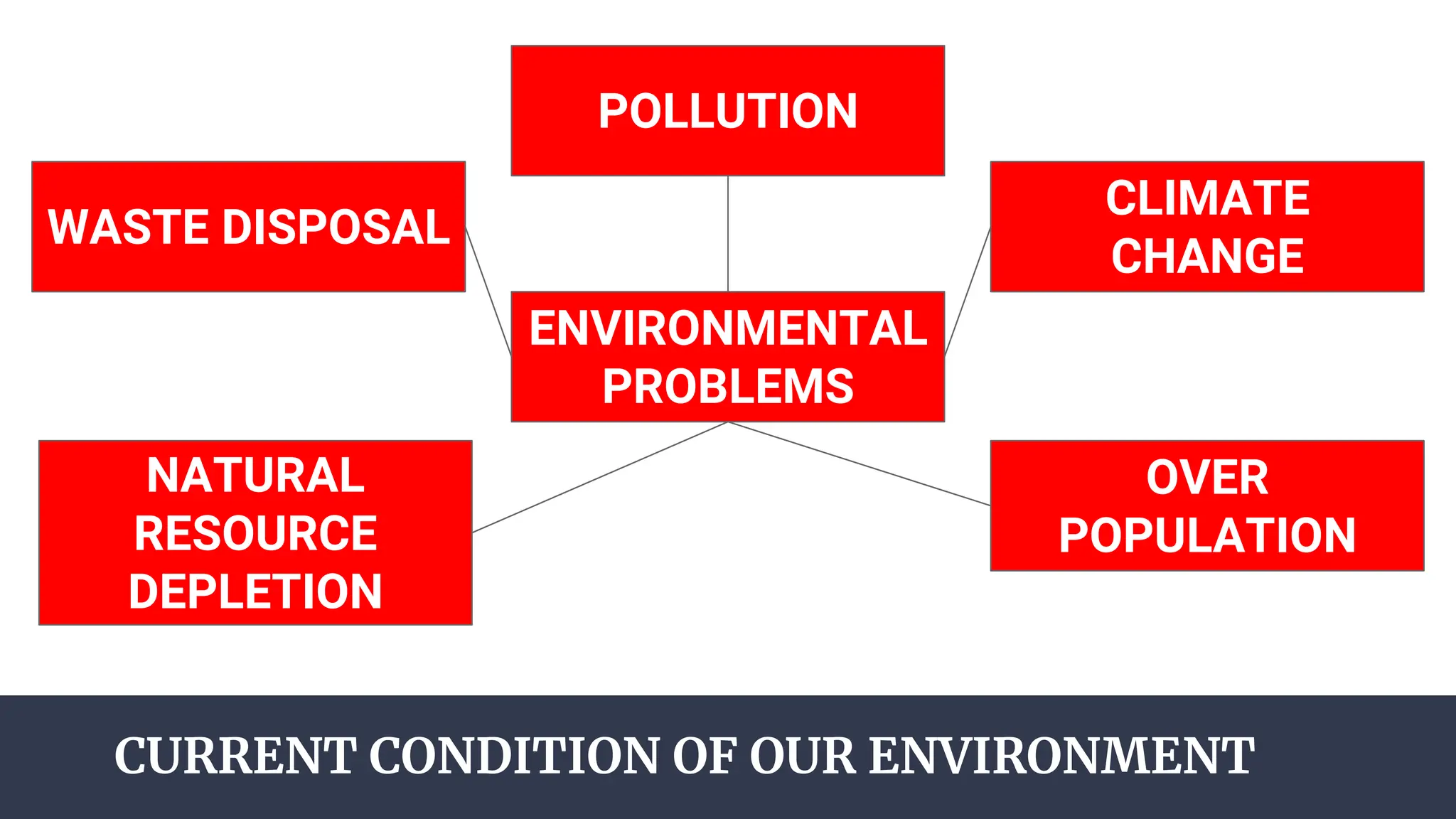 POLLUTION

WASTE DISPOSAL

CLIMATE CHANGE

ENVIRONMENTAL PROBLEMS

NATURAL RESOURCE DEPLETION

OVER POPULATION

CURRENT CONDITION OF OUR ENVIRONMENT